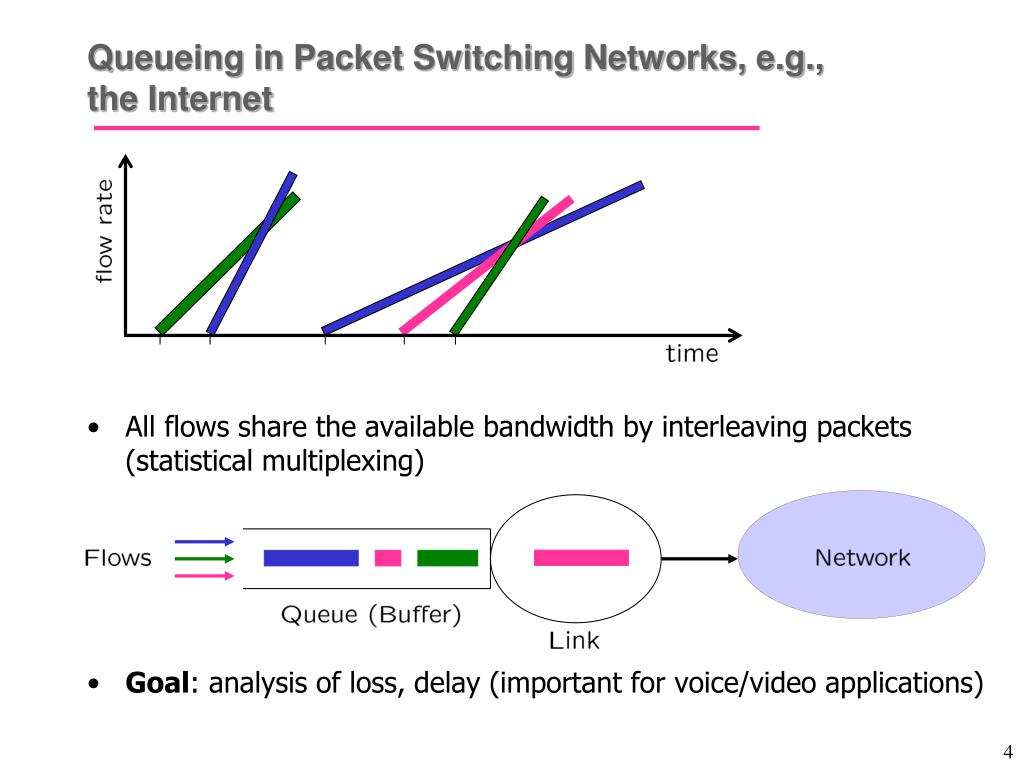 Queueing in Packet Switching Networks, e.g., the Internet

flow rate

time

• All flows share the available bandwidth by interleaving packets (statistical multiplexing)

Flows

Queue (Buffer)

Link

Network

• Goal: analysis of loss, delay (important for voice/video applications)

4